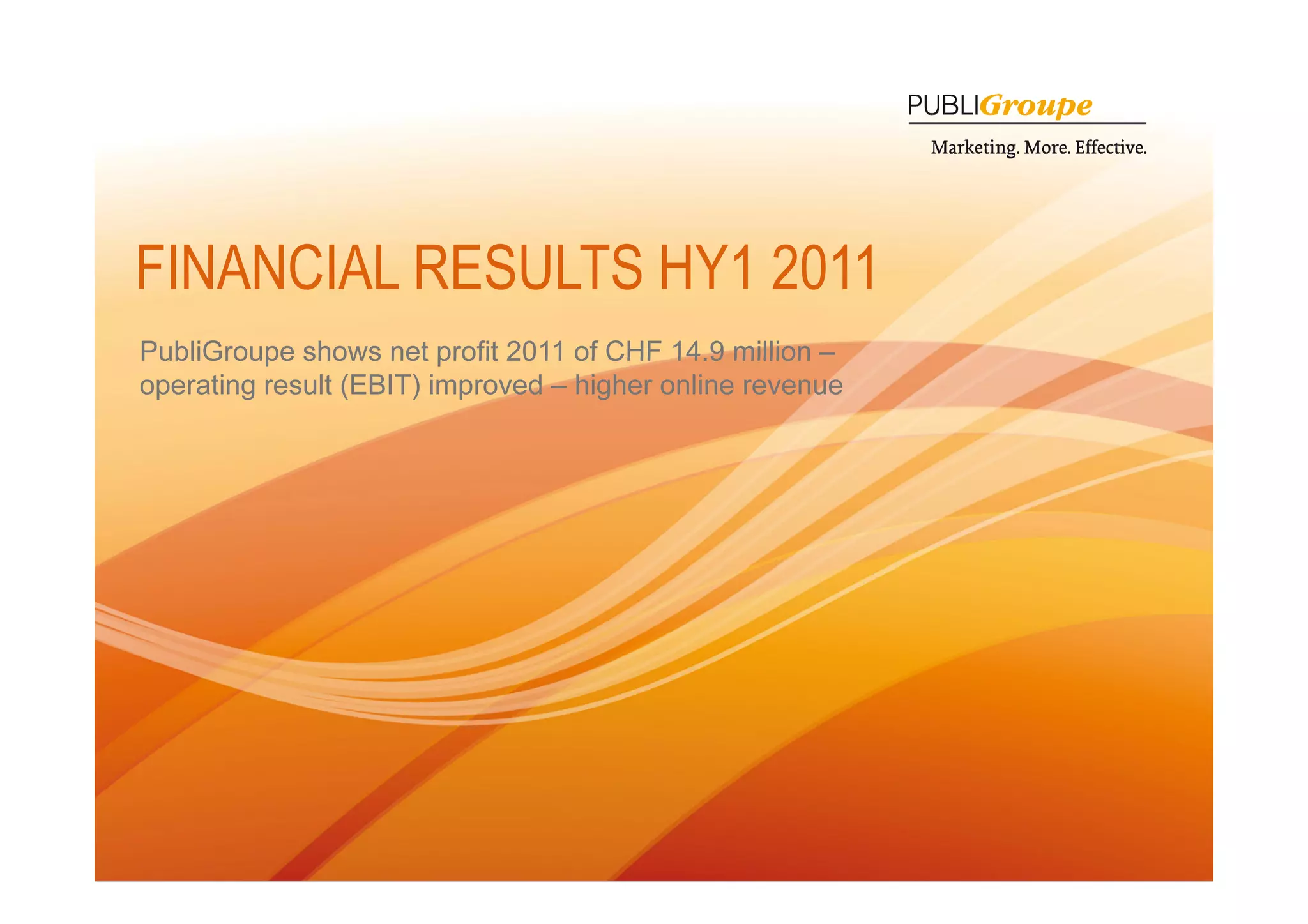 PUBLIGroupe

Marketing. More. Effective.

FINANCIAL RESULTS HY1 2011

PubliGroupe shows net profit 2011 of CHF 14.9 million – operating result (EBIT) improved – higher online revenue